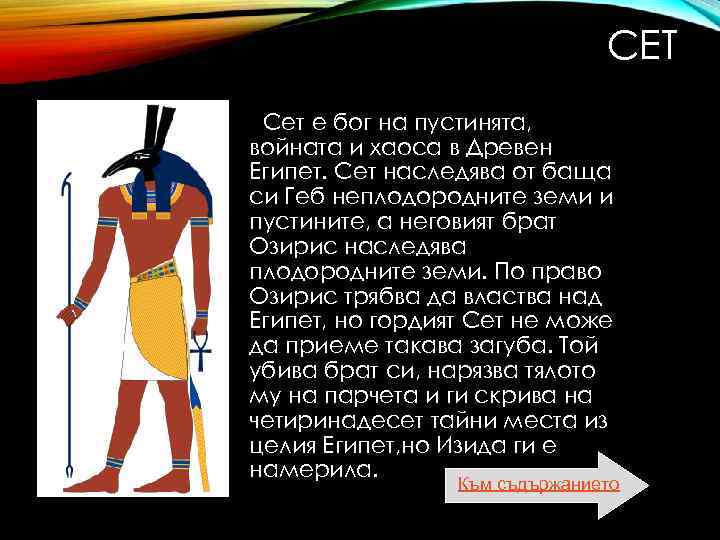 СЕТ

Сет е бог на пустинята, войната и хаоса в Древен Египет. Сет наследява от баща си Геб неплодородните земи и пустините, а неговият брат Озирис наследява плодородните земи. По право Озирис трябва да властва над Египет, но гордият Сет не може да приеме такава загуба. Той убива брат си, нарязва тялото му на парчета и ги скрива на четиринадесет тайни места из целия Египет,но Изида ги е намерила.

Към съдържанието